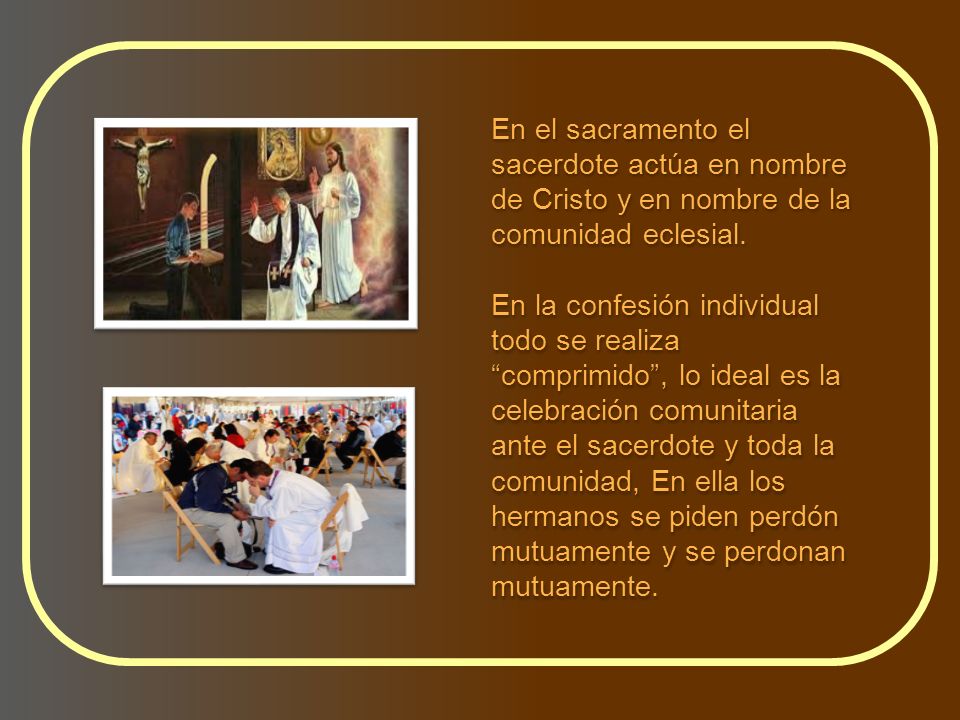 En el sacramento el sacerdote actúa en nombre de Cristo y en nombre de la comunidad eclesial.

En la confesión individual todo se realiza “comprimido”, lo ideal es la celebración comunitaria ante el sacerdote y toda la comunidad, En ella los hermanos se piden perdón mutuamente y se perdonan mutuamente.